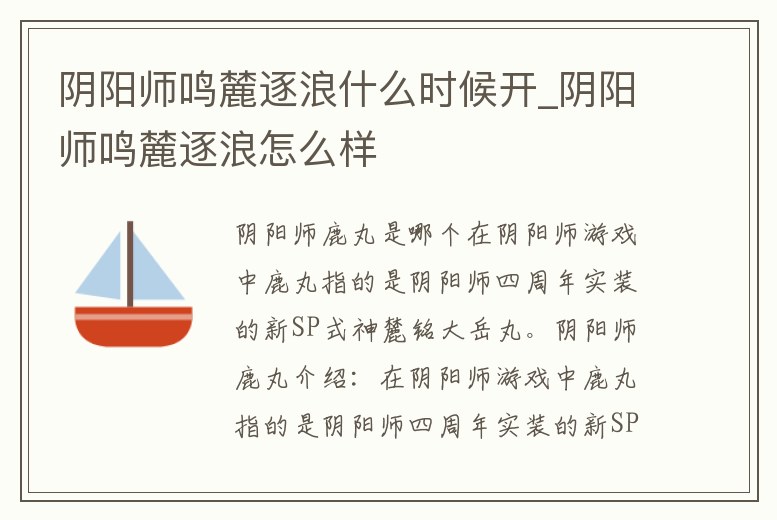 阴阳师鸣麓逐浪什么时候开_阴阳师鸣麓逐浪怎么样

阴阳师鹿丸是哪个在阴阳师游戏中鹿丸指的是阴阳师四周年实装的新SP式神麓铭大岳丸。阴阳师鹿丸介绍：在阴阳师游戏中鹿丸指的是阴阳师四周年实装的新SP